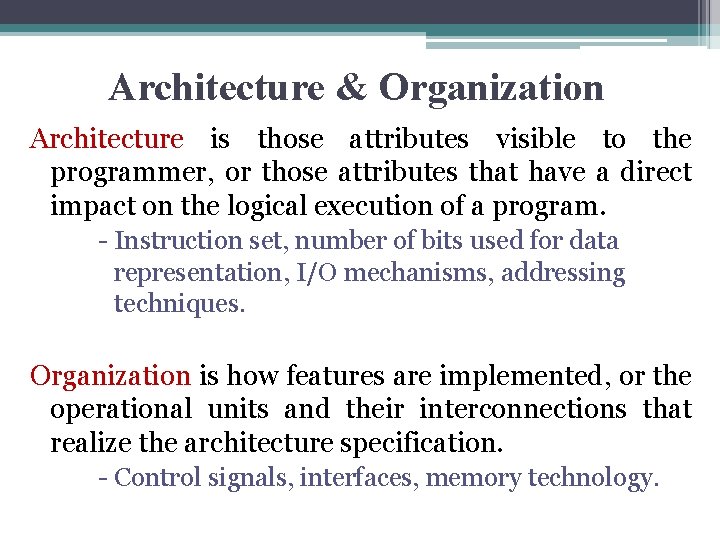 Architecture & Organization

Architecture is those attributes visible to the programmer, or those attributes that have a direct impact on the logical execution of a program.

- Instruction set, number of bits used for data representation, I/O mechanisms, addressing techniques.

Organization is how features are implemented, or the operational units and their interconnections that realize the architecture specification.

- Control signals, interfaces, memory technology.